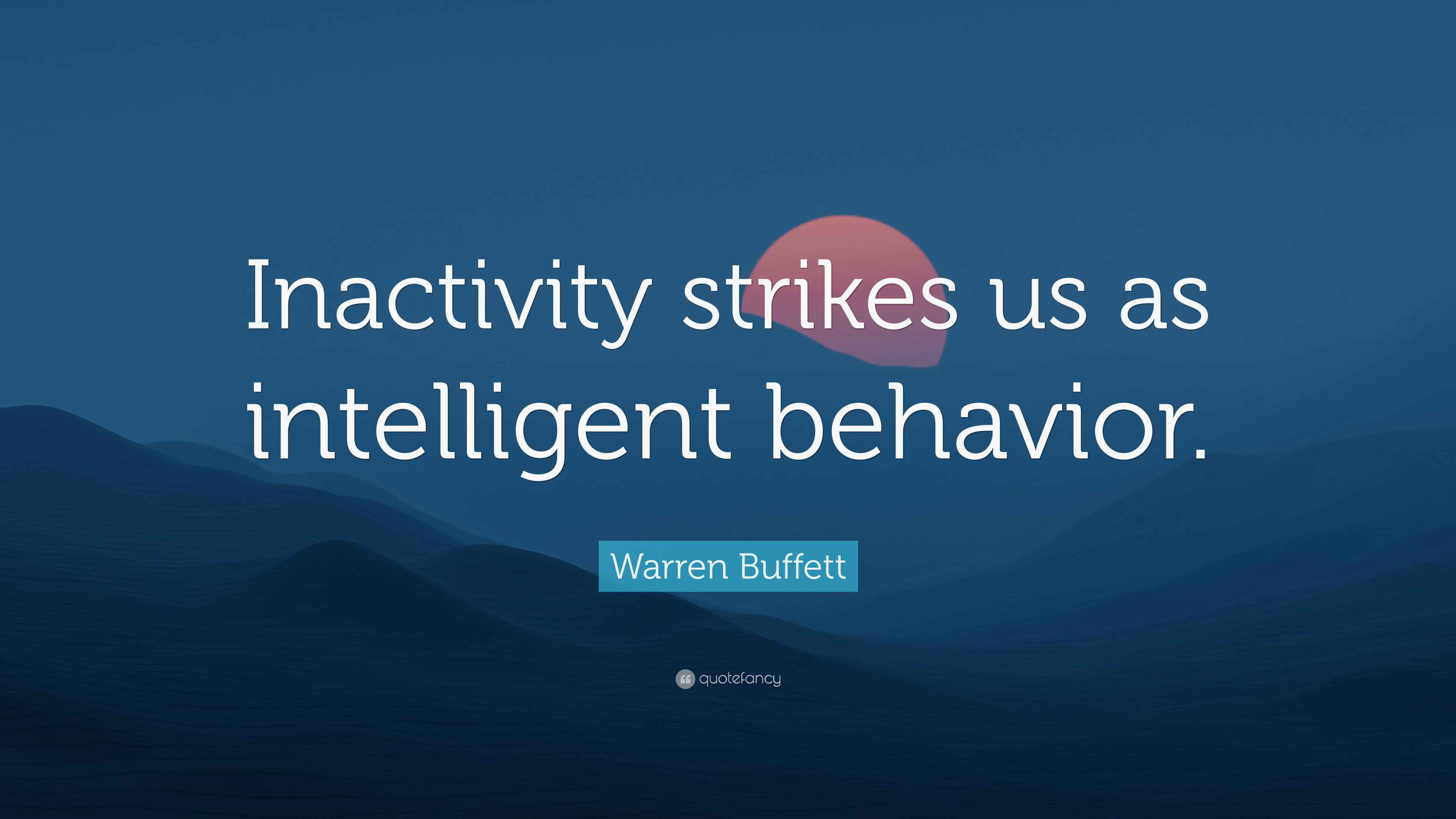 Inactivity strikes us as intelligent behavior.

Warren Buffett

quotefancy